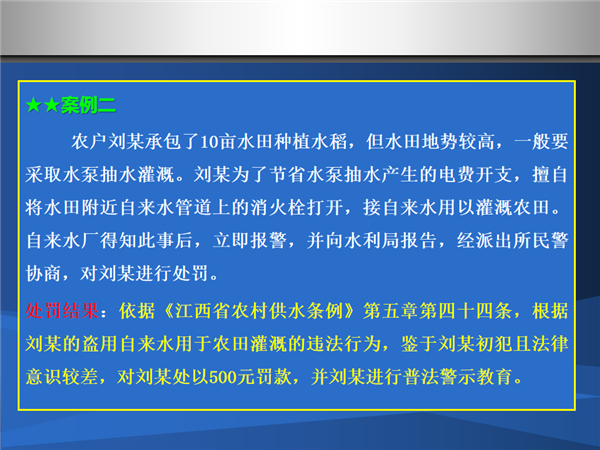 ★★案例二

农户刘某承包了10亩水田种植水稻，但水田地势较高，一般要采取水泵抽水灌溉。刘某为了节省水泵抽水产生的电费开支，擅自将水田附近自来水管道上的消火栓打开，接自来水用以灌溉农田。自来水厂得知此事后，立即报警，并向水利局报告，经派出所民警协商，对刘某进行处罚。

处罚结果：依据《江西省农村供水条例》第五章第四十四条，根据刘某的盗用自来水用于农田灌溉的违法行为，鉴于刘某初犯且法律意识较差，对刘某处以500元罚款，并刘某进行普法警示教育。